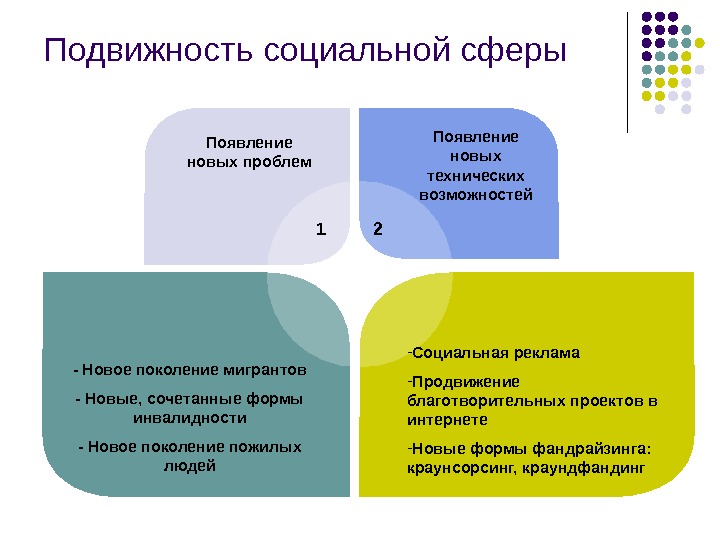 Подвижность социальной сферы

Появление новых проблем

1

Появление новых технических возможностей

2

- Новое поколение мигрантов

- Новые, сочетанные формы инвалидности

- Новое поколение пожилых людей

-Социальная реклама

-Продвижение благотворительных проектов в интернете

-Новые формы фандрайзинга: краунсорсинг, краундфандинг